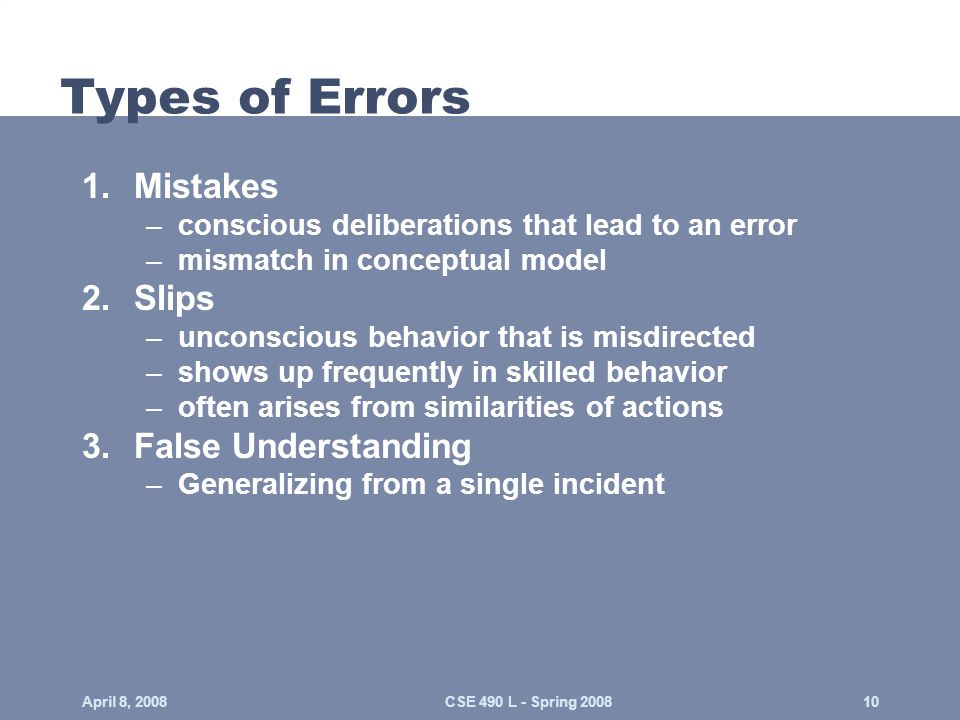 Types of Errors

1. Mistakes
– conscious deliberations that lead to an error
– mismatch in conceptual model
2. Slips
– unconscious behavior that is misdirected
– shows up frequently in skilled behavior
– often arises from similarities of actions
3. False Understanding
– Generalizing from a single incident

April 8, 2008

CSE 490 L - Spring 2008

10